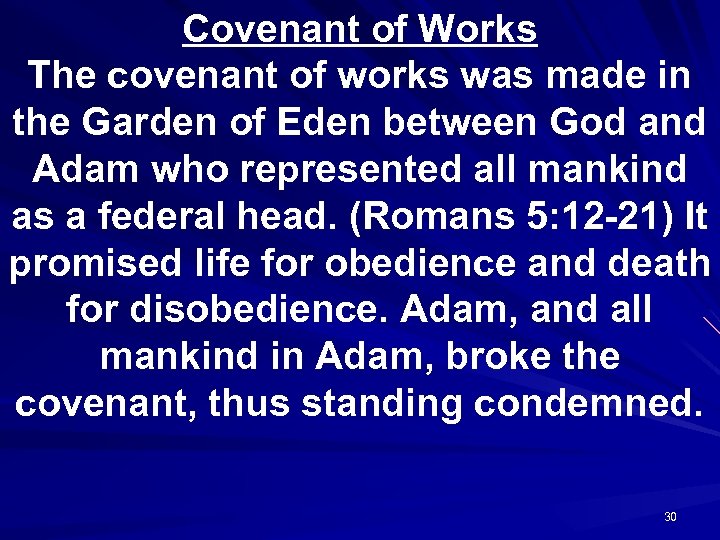 Covenant of Works

The covenant of works was made in the Garden of Eden between God and Adam who represented all mankind as a federal head. (Romans 5:12-21) It promised life for obedience and death for disobedience. Adam, and all mankind in Adam, broke the covenant, thus standing condemned.

30